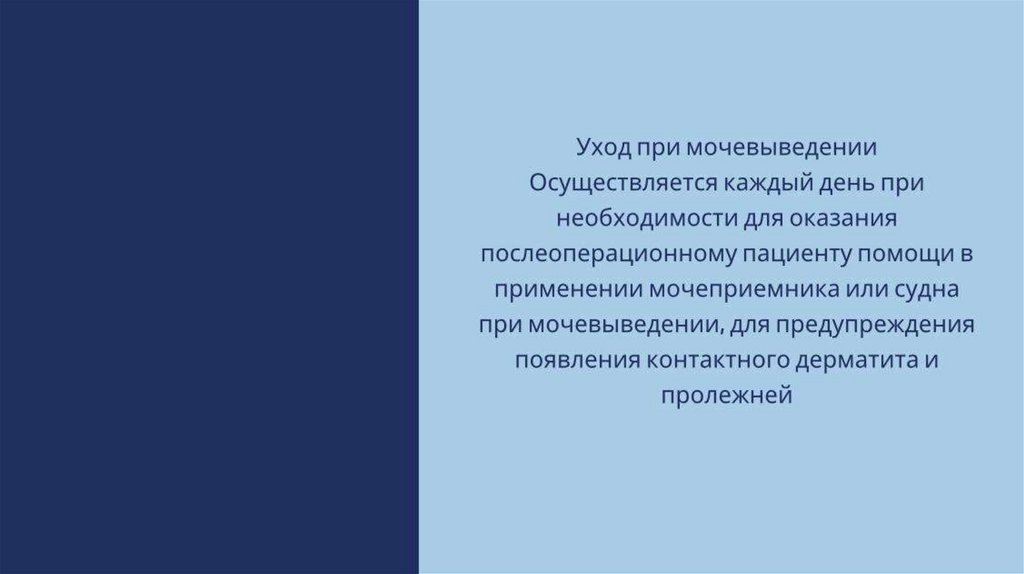 Уход при мочевыведении
Осуществляется каждый день при необходимости для оказания послеоперационному пациенту помощи в применении мочеприемника или судна при мочевыведении, для предупреждения появления контактного дерматита и пролежней